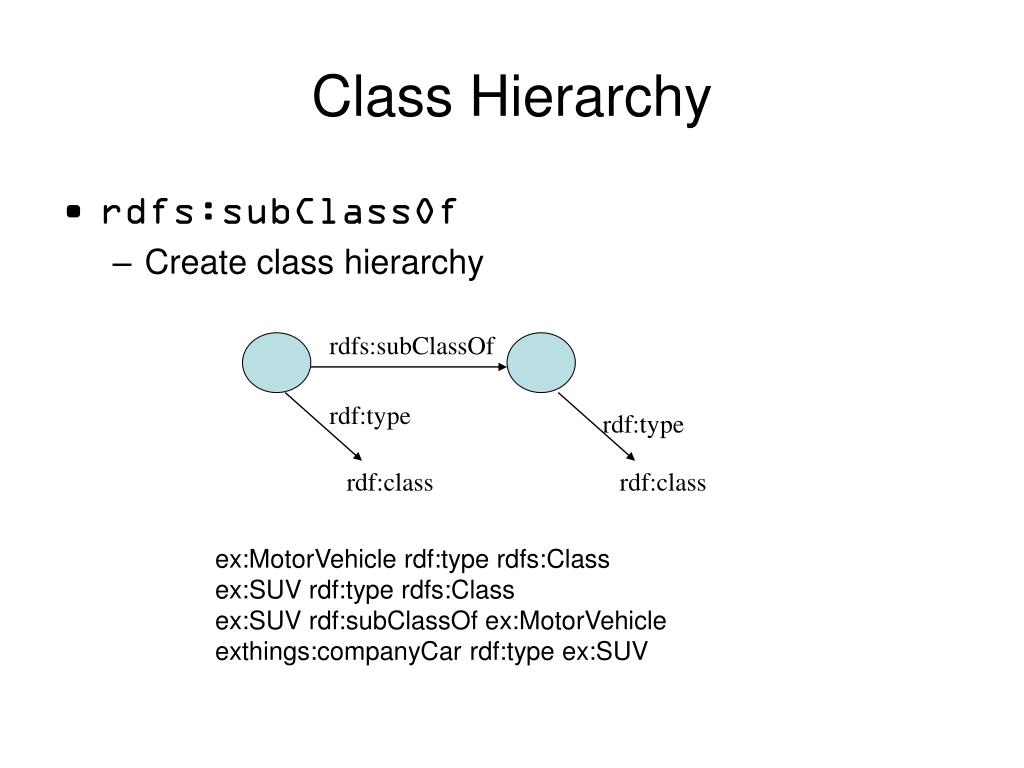 Class Hierarchy

• rdfs:subClassOf
– Create class hierarchy

rdfs:subClassOf
rdf:type
rdf:type
rdf:class
rdf:class

ex:MotorVehicle rdf:type rdfs:Class
ex:SUV rdf:type rdfs:Class
ex:SUV rdf:subClassOf ex:MotorVehicle
exthings:companyCar rdf:type ex:SUV